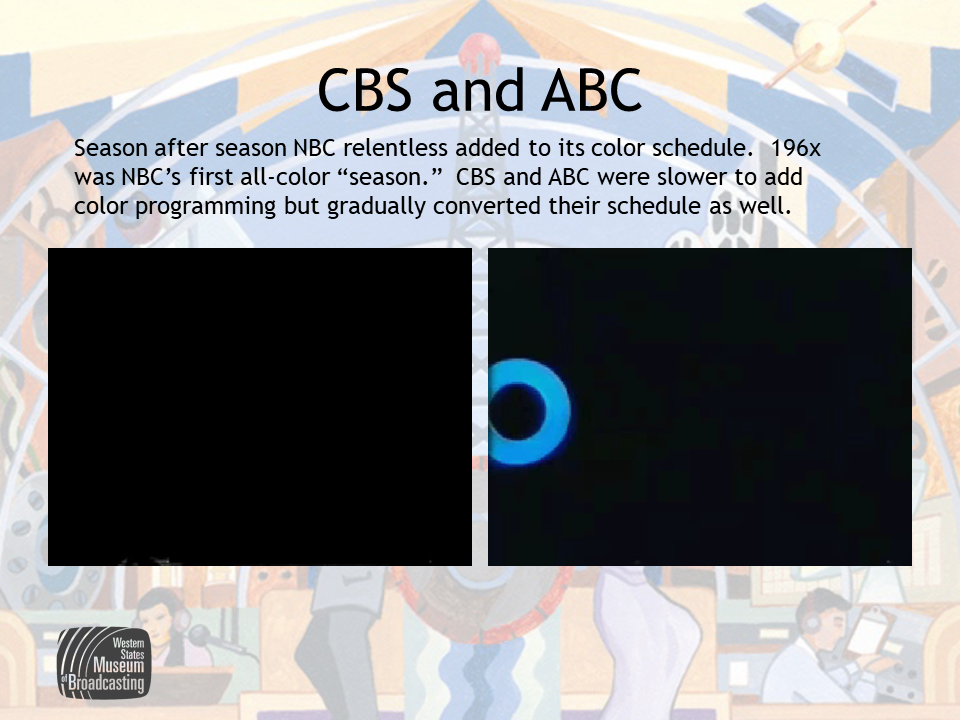 CBS and ABC

Season after season NBC relentless added to its color schedule. 196x was NBC's first all-color "season." CBS and ABC were slower to add color programming but gradually converted their schedule as well.

Western States Museum of Broadcasting